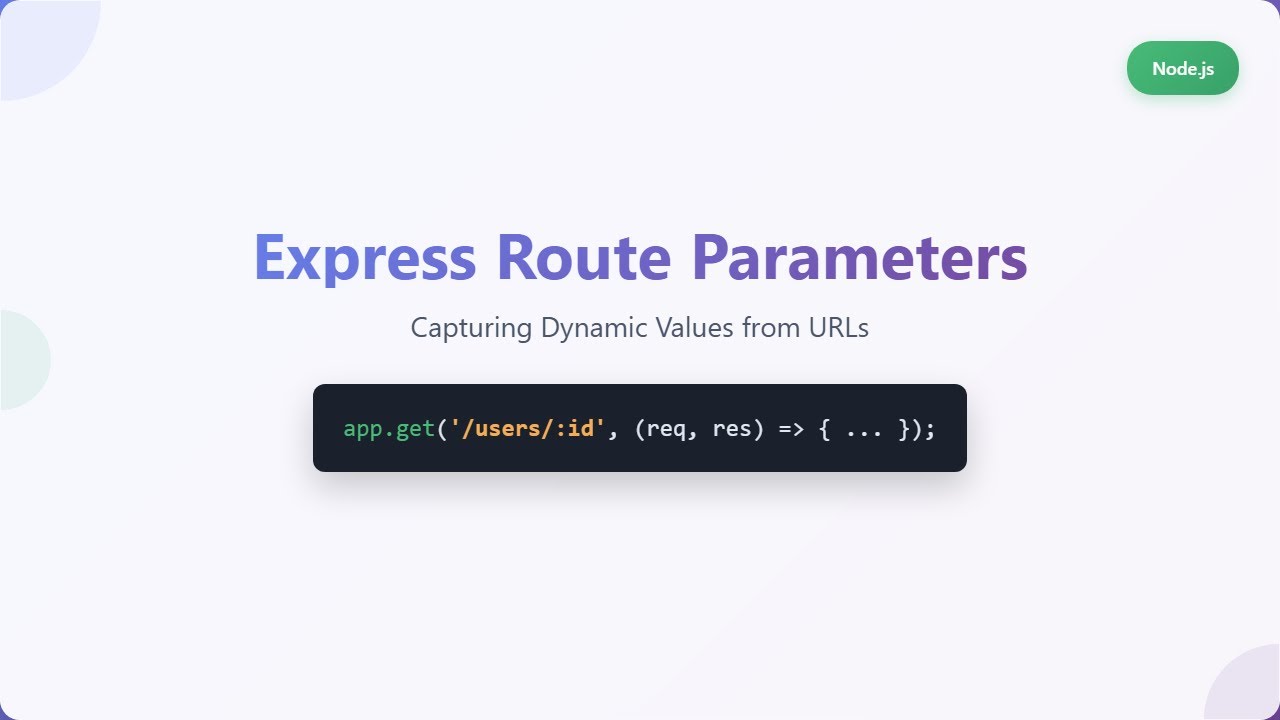 Node.js

Express Route Parameters

Capturing Dynamic Values from URLs

app.get('/users/:id', (req, res) => { ... });